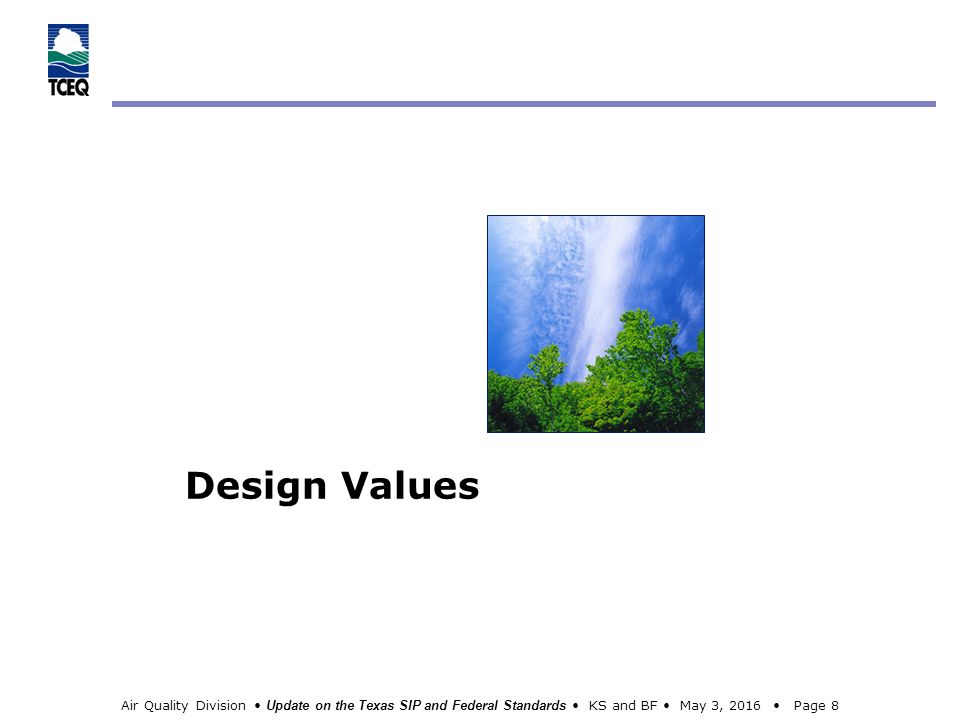 TCEQ

Design Values

Air Quality Division • Update on the Texas SIP and Federal Standards • KS and BF • May 3, 2016 • Page 8